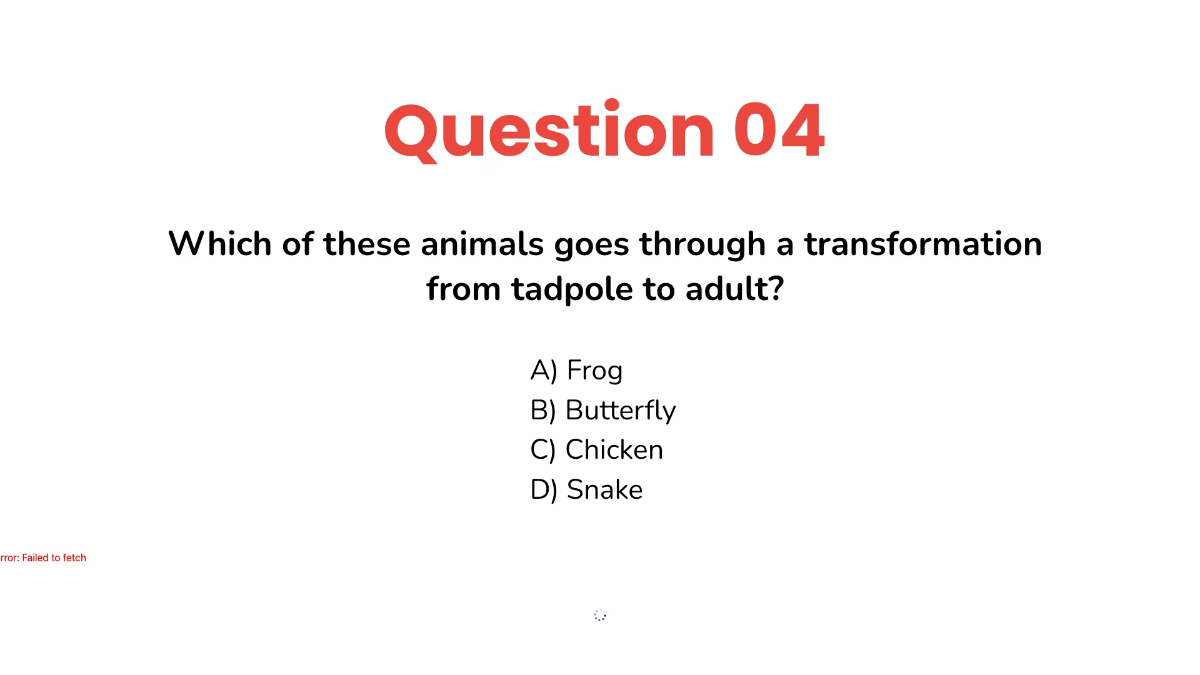 Question 04

Which of these animals goes through a transformation from tadpole to adult?

A) Frog
B) Butterfly
C) Chicken
D) Snake

rror: Failed to fetch